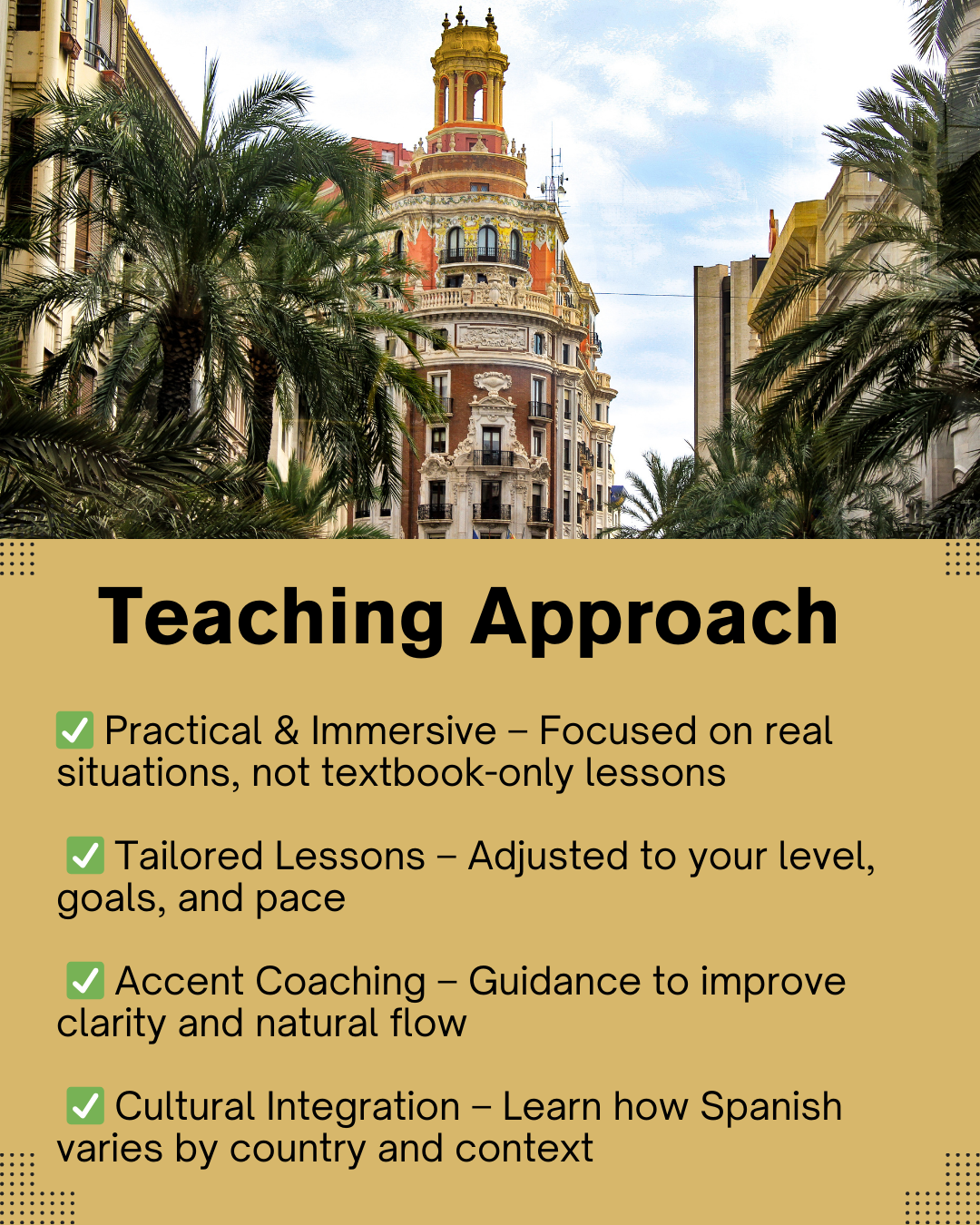 Teaching Approach

✅ Practical & Immersive – Focused on real situations, not textbook-only lessons

✅ Tailored Lessons – Adjusted to your level, goals, and pace

✅ Accent Coaching – Guidance to improve clarity and natural flow

✅ Cultural Integration – Learn how Spanish varies by country and context